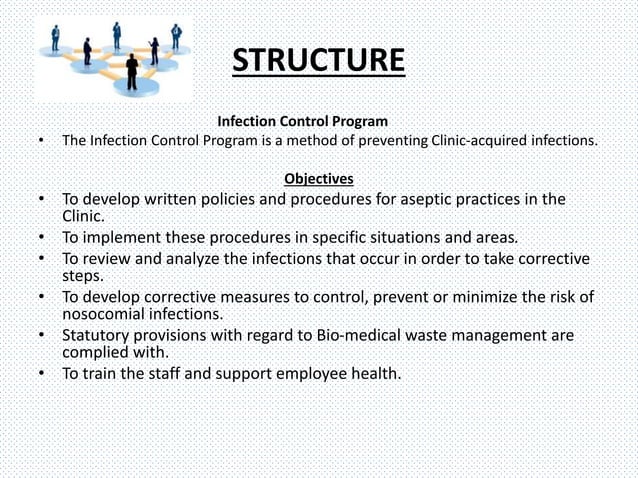 STRUCTURE

Infection Control Program

• The Infection Control Program is a method of preventing Clinic-acquired infections.

Objectives

• To develop written policies and procedures for aseptic practices in the Clinic.
• To implement these procedures in specific situations and areas.
• To review and analyze the infections that occur in order to take corrective steps.
• To develop corrective measures to control, prevent or minimize the risk of nosocomial infections.
• Statutory provisions with regard to Bio-medical waste management are complied with.
• To train the staff and support employee health.